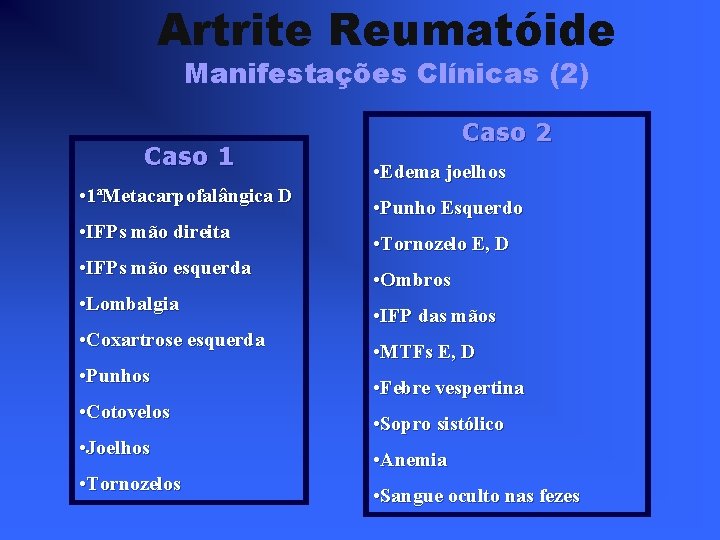 Artrite Reumatóide
Manifestações Clínicas (2)

Caso 1
•1ªMetacarpofalângica D
•IFPs mão direita
•IFPs mão esquerda
•Lombalgia
•Coxartrose esquerda
•Punhos
•Cotovelos
•Joelhos
•Tornozelos

Caso 2
•Edema joelhos
•Punho Esquerdo
•Tornozelo E, D
•Ombros
•IFP das mãos
•MTFs E, D
•Febre vespertina
•Sopro sistólico
•Anemia
•Sangue oculto nas fezes